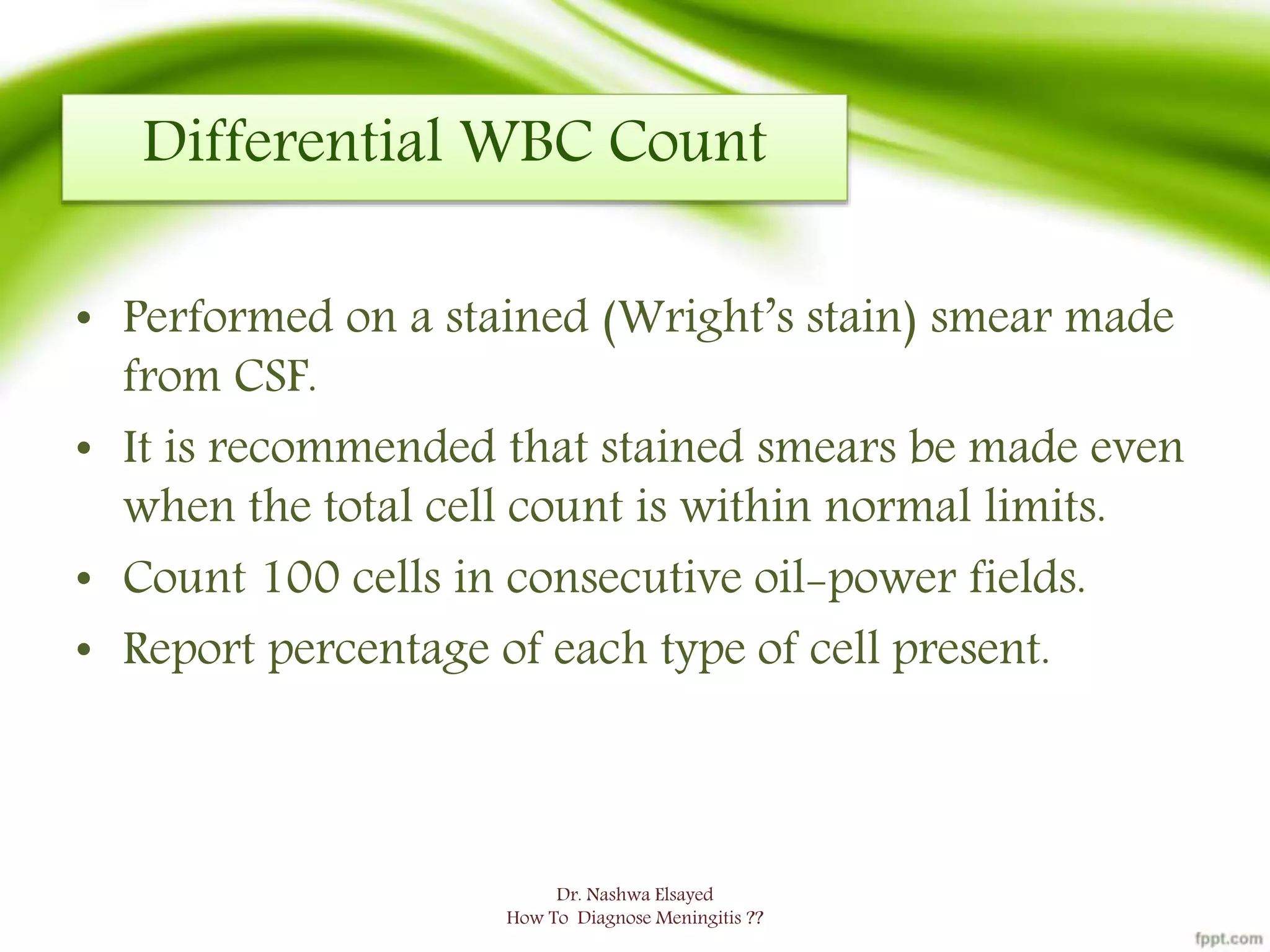 Differential WBC Count

• Performed on a stained (Wright's stain) smear made from CSF.

• It is recommended that stained smears be made even when the total cell count is within normal limits.

• Count 100 cells in consecutive oil-power fields.

• Report percentage of each type of cell present.

Dr. Nashwa Elsayed
How To Diagnose Meningitis ??

fppt.com